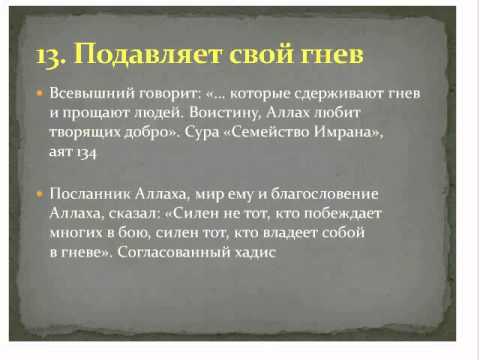 13. Подавляет свой гнев

Всевышний говорит: «… которые сдерживают гнев и прощают людей. Воистину, Аллах любит творящих добро». Сура «Семейство Имрана», аят 134

Посланник Аллаха, мир ему и благословение Аллаха, сказал: «Силен не тот, кто побеждает многих в бою, силен тот, кто владеет собой в гневе». Согласованный хадис